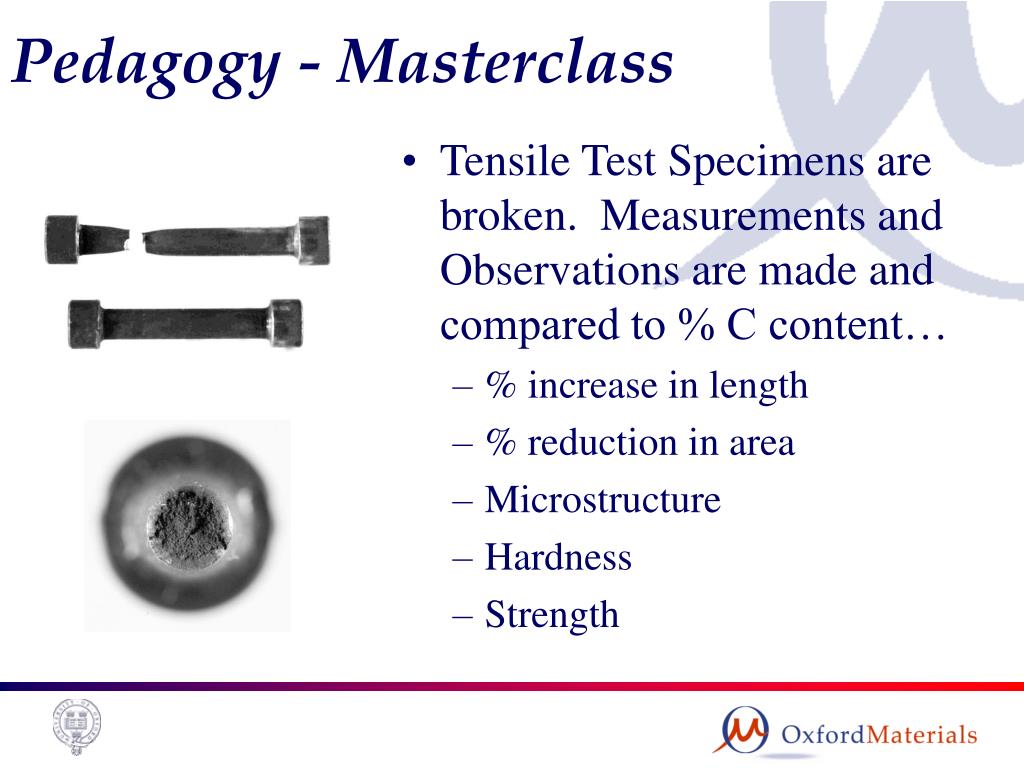 Pedagogy - Masterclass

• Tensile Test Specimens are broken. Measurements and Observations are made and compared to % C content…
– % increase in length
– % reduction in area
– Microstructure
– Hardness
– Strength

OxfordMaterials